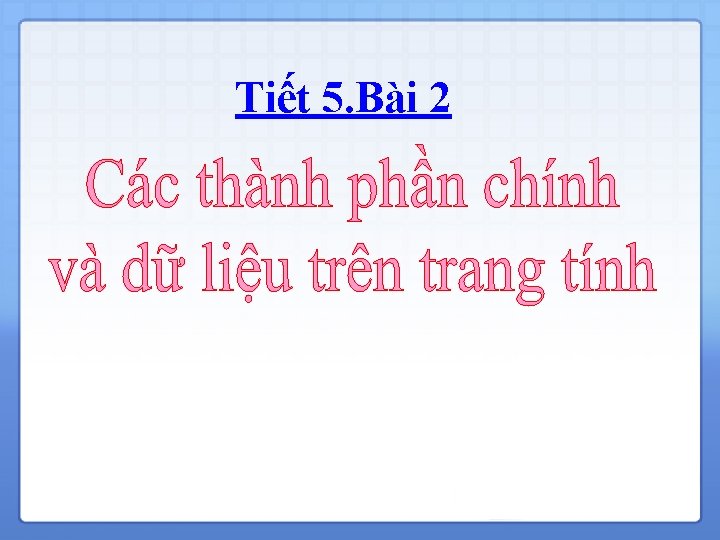 Tiết 5.Bài 2

Các thành phần chính và dữ liệu trên trang tính